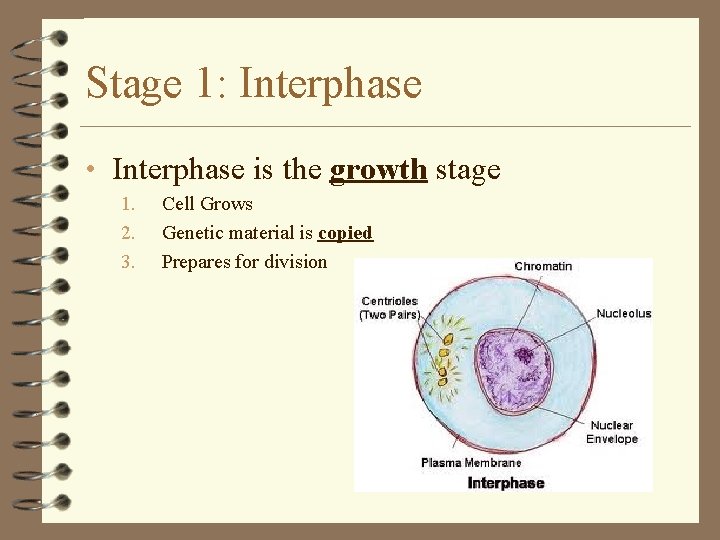 Stage 1: Interphase

• Interphase is the growth stage

1. Cell Grows
2. Genetic material is copied
3. Prepares for division

Chromatin
Centrioles (Two Pairs)
Nucleolus
Nuclear Envelope
Plasma Membrane
Interphase